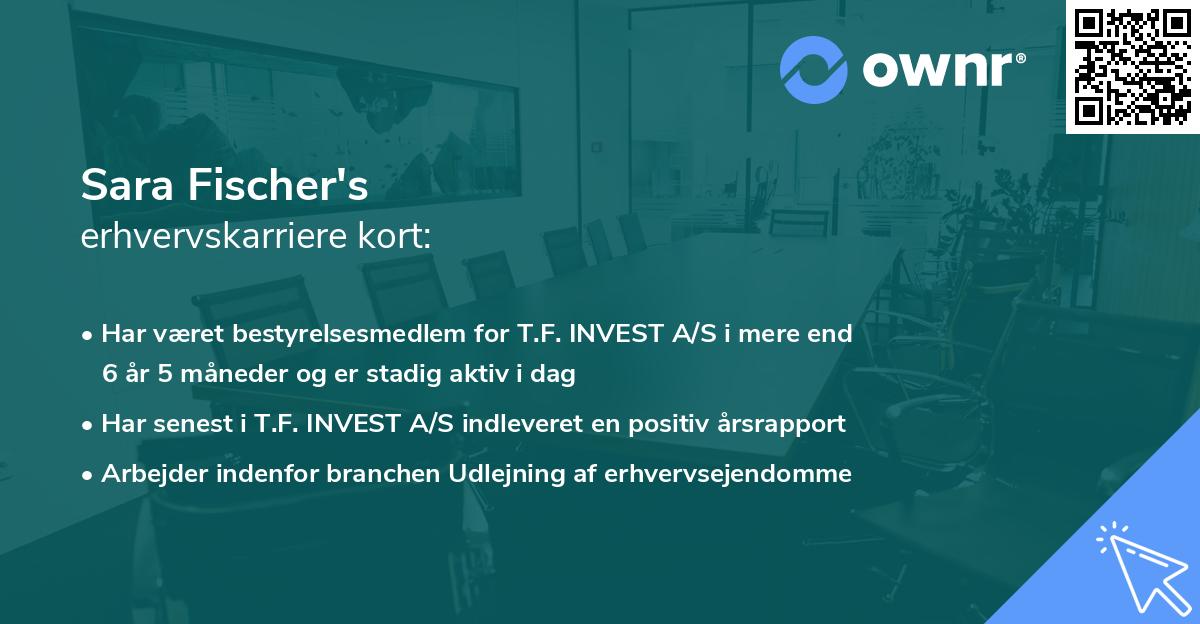 ownr®

Sara Fischer's
erhvervskarriere kort:

• Har været bestyrelsesmedlem for T.F. INVEST A/S i mere end 6 år 5 måneder og er stadig aktiv i dag

• Har senest i T.F. INVEST A/S indleveret en positiv årsrapport

• Arbejder indenfor branchen Udlejning af erhvervsejendomme